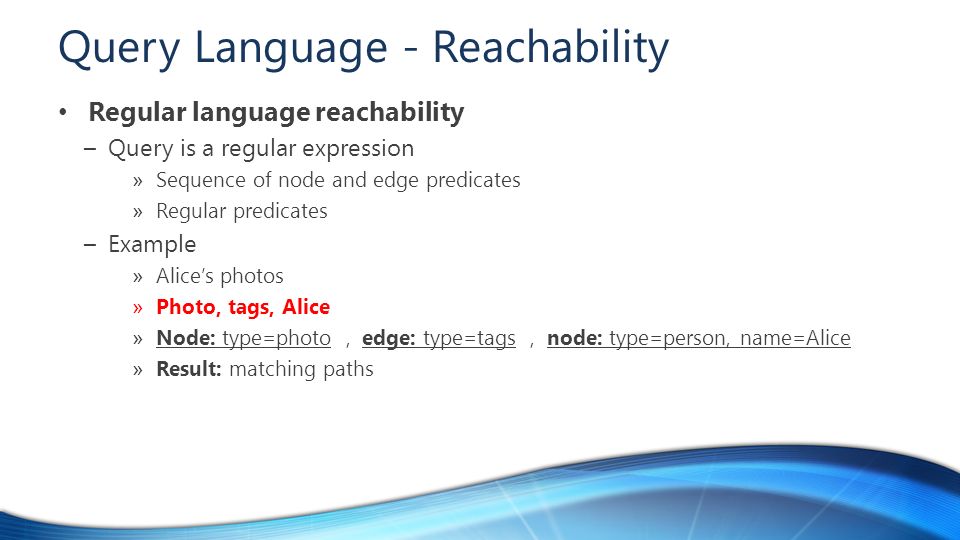 Query Language - Reachability

• Regular language reachability
– Query is a regular expression
» Sequence of node and edge predicates
» Regular predicates
– Example
» Alice's photos
» Photo, tags, Alice
» Node: type=photo , edge: type=tags , node: type=person, name=Alice
» Result: matching paths